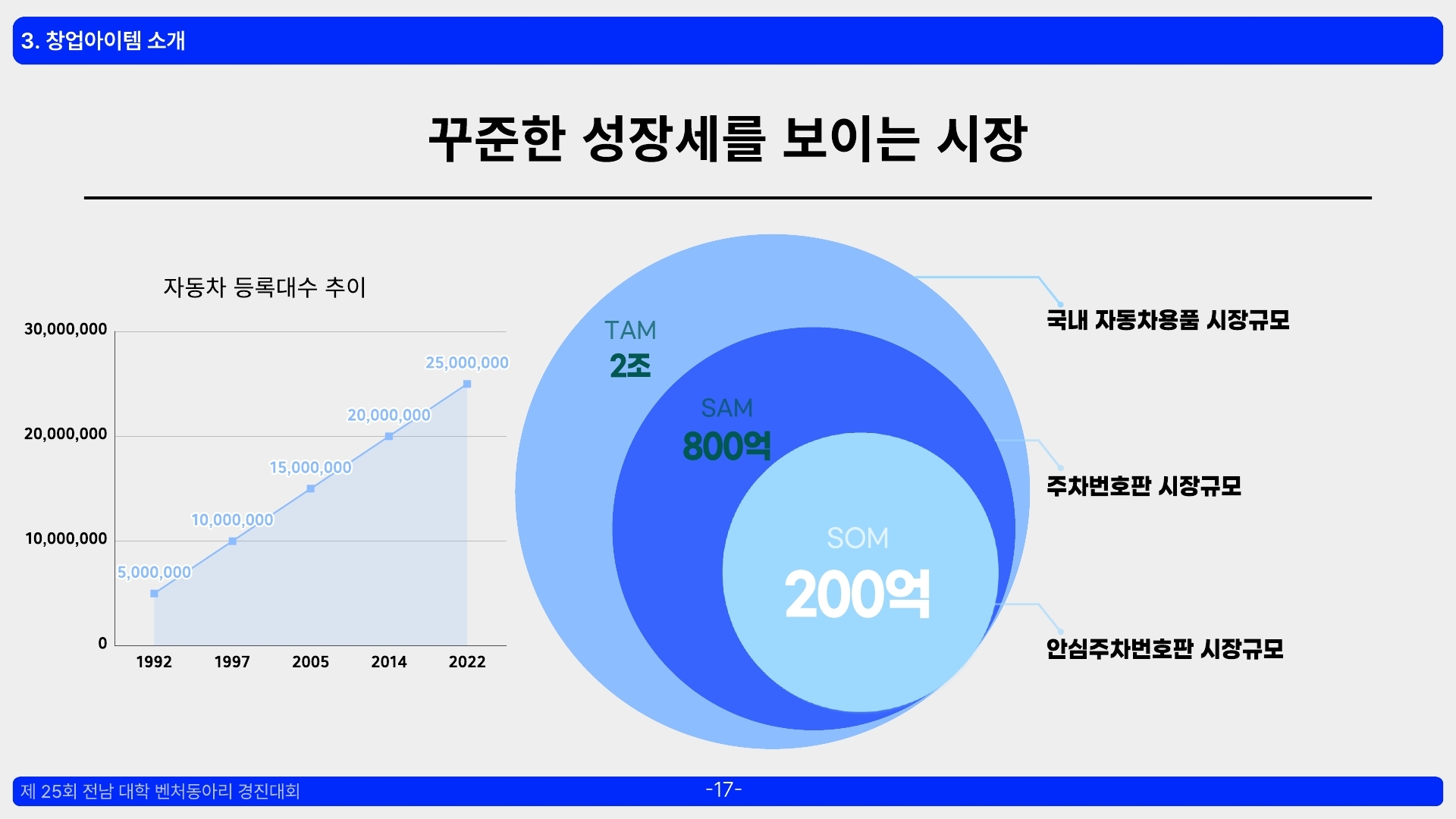 3. 창업아이템 소개

꾸준한 성장세를 보이는 시장

자동차 등록대수 추이

30,000,000
20,000,000
10,000,000
0

5,000,000
10,000,000
15,000,000
20,000,000
25,000,000

1992 1997 2005 2014 2022

TAM
2조

SAM
800억

SOM
200억

국내 자동차용품 시장규모

주차번호판 시장규모

안심주차번호판 시장규모

제 25회 전남 대학 벤처동아리 경진대회

-17-